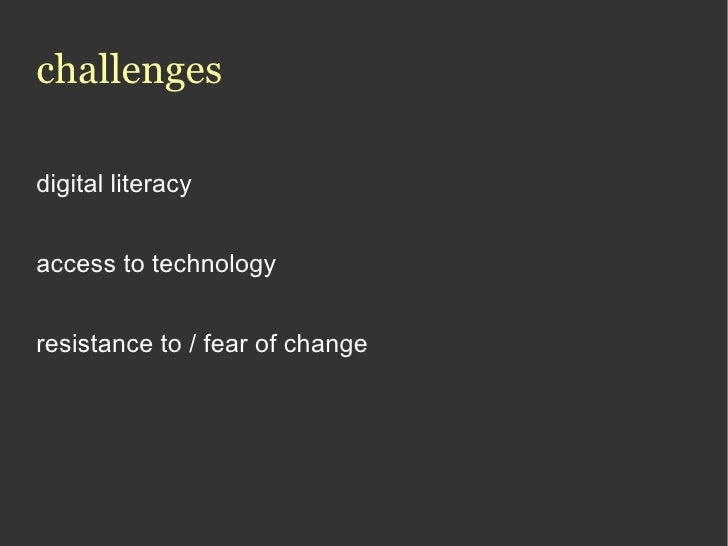 challenges

digital literacy

access to technology

resistance to / fear of change